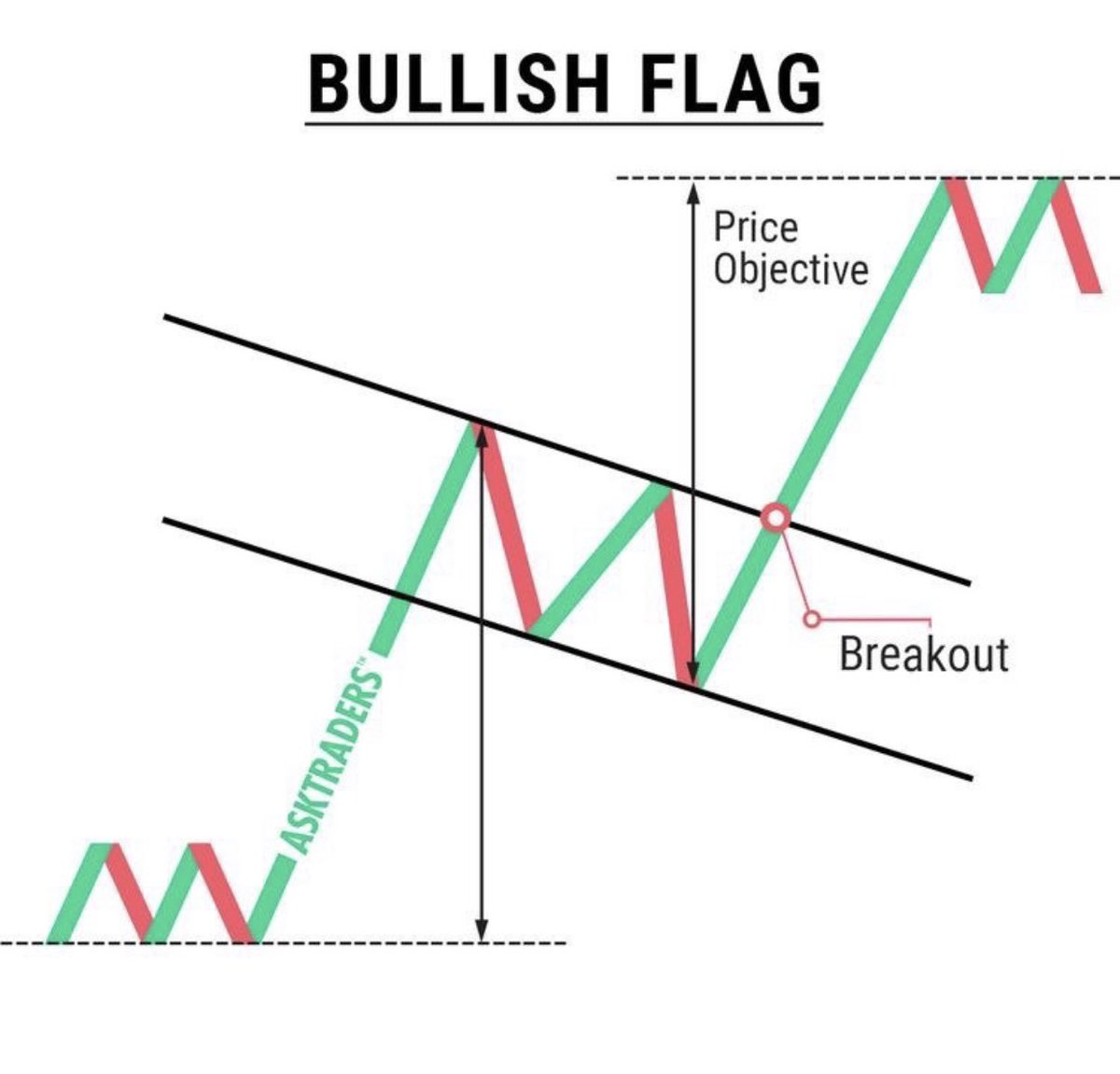 BULLISH FLAG

Price Objective

Breakout

ASKTRADERS™